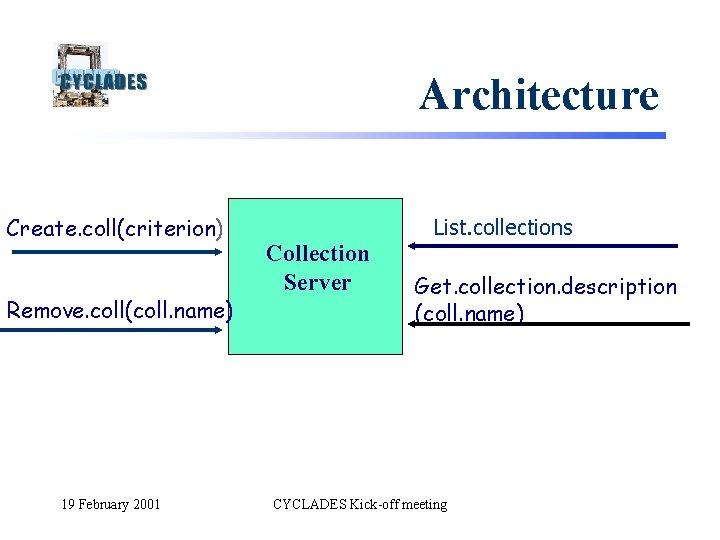 CYCLADES

Architecture

Create.coll(criterion)

Remove.coll(coll.name)

Collection Server

List.collections

Get.collection.description (coll.name)

19 February 2001

CYCLADES Kick-off meeting